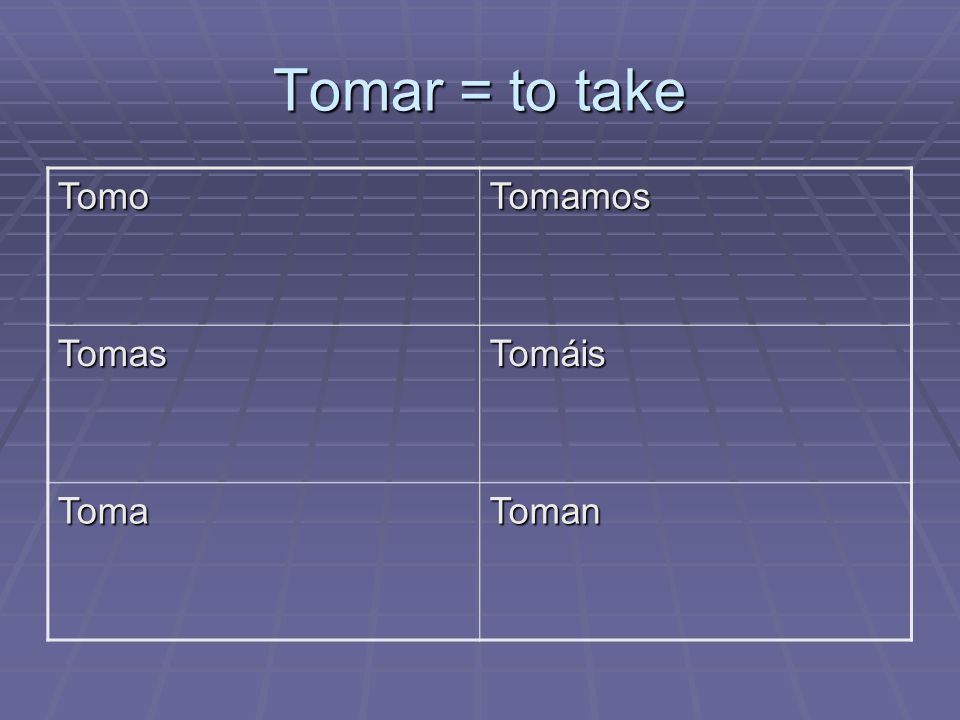 Tomar = to take

| Tomo | Tomamos |
|---|---|
| Tomas | Tomáis |
| Toma | Toman |